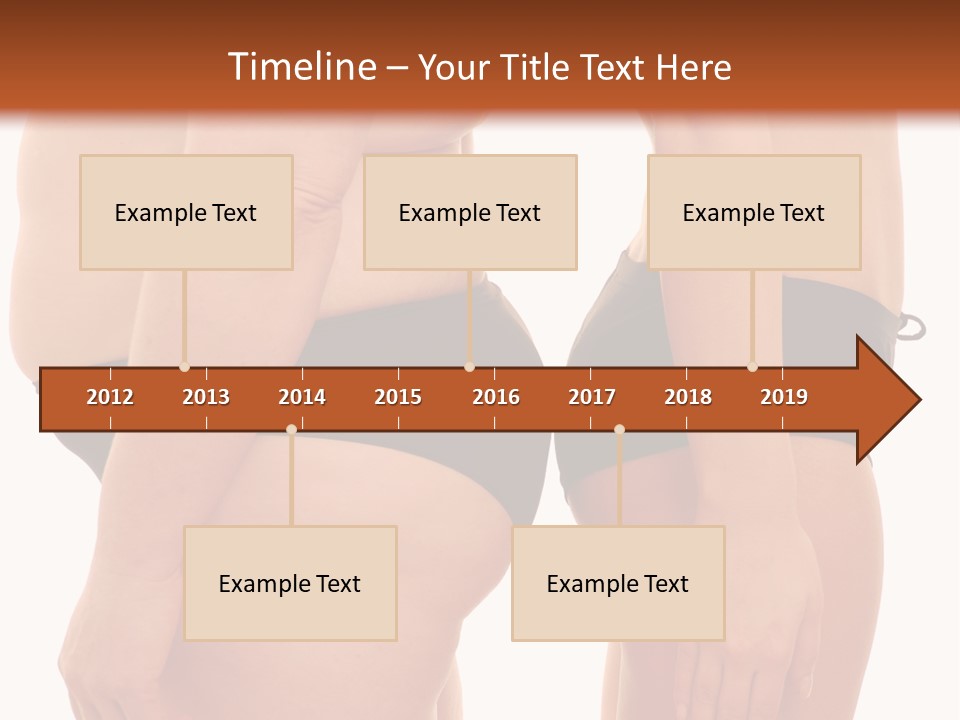 Timeline – Your Title Text Here

Example Text

Example Text

Example Text

2012 2013 2014 2015 2016 2017 2018 2019

Example Text

Example Text